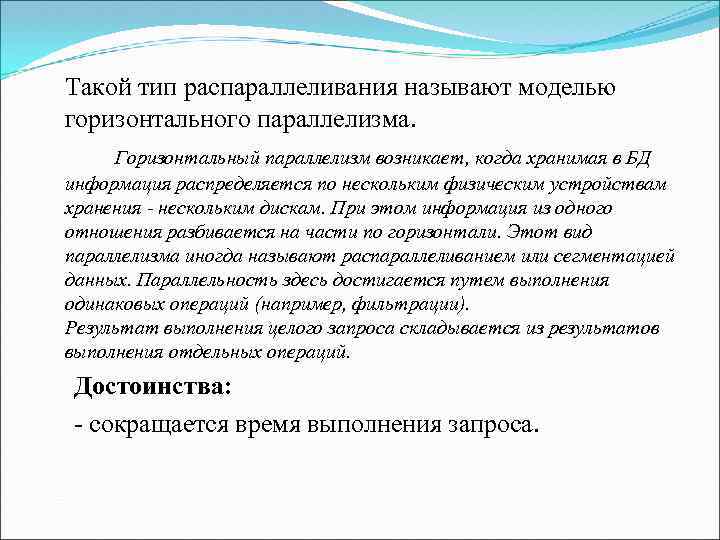 Такой тип распараллеливания называют моделью горизонтального параллелизма.

Горизонтальный параллелизм возникает, когда хранимая в БД информация распределяется по нескольким физическим устройствам хранения - нескольким дискам. При этом информация из одного отношения разбивается на части по горизонтали. Этот вид параллелизма иногда называют распараллеливанием или сегментацией данных. Параллельность здесь достигается путем выполнения одинаковых операций (например, фильтрации).
Результат выполнения целого запроса складывается из результатов выполнения отдельных операций.

Достоинства:

- сокращается время выполнения запроса.